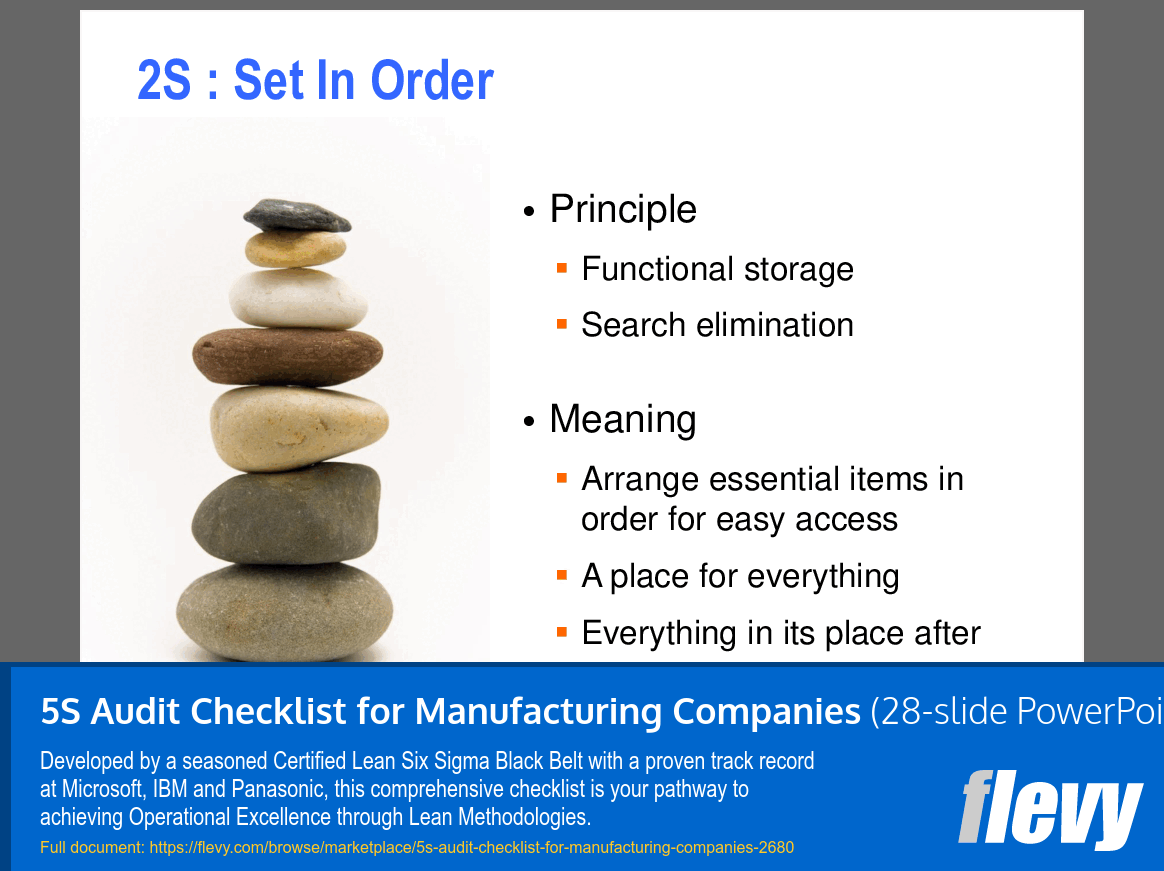 2S : Set In Order

• Principle
▪ Functional storage
▪ Search elimination

• Meaning
▪ Arrange essential items in order for easy access
▪ A place for everything
▪ Everything in its place after

5S Audit Checklist for Manufacturing Companies (28-slide PowerPoi

Developed by a seasoned Certified Lean Six Sigma Black Belt with a proven track record at Microsoft, IBM and Panasonic, this comprehensive checklist is your pathway to achieving Operational Excellence through Lean Methodologies.

Full document: https://flevy.com/browse/marketplace/5s-audit-checklist-for-manufacturing-companies-2680

flevy